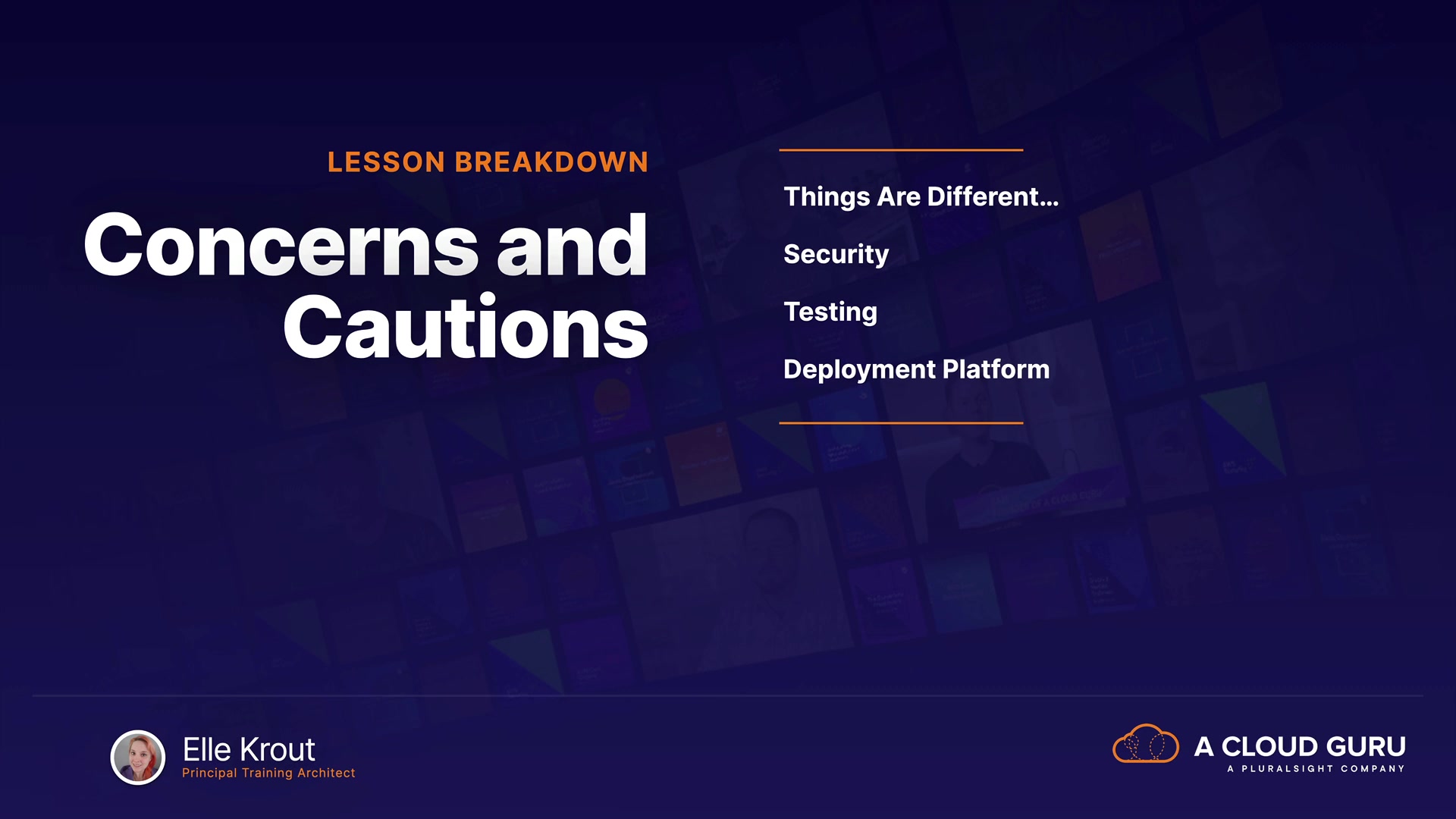 LESSON BREAKDOWN

Concerns and Cautions

Things Are Different...

Security

Testing

Deployment Platform

Elle Krout
Principal Training Architect

A CLOUD GURU
A PLURALSIGHT COMPANY